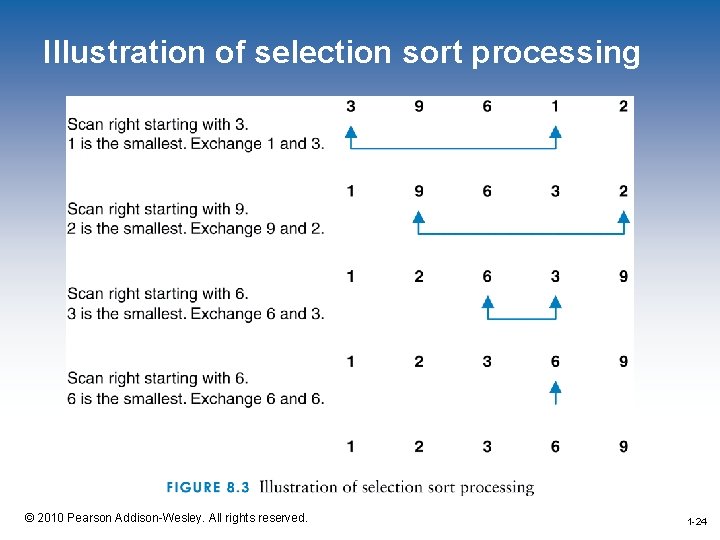 Illustration of selection sort processing

3 9 6 1 2
Scan right starting with 3.
1 is the smallest. Exchange 1 and 3.

1 9 6 3 2
Scan right starting with 9.
2 is the smallest. Exchange 9 and 2.

1 2 6 3 9
Scan right starting with 6.
3 is the smallest. Exchange 6 and 3.

1 2 3 6 9
Scan right starting with 6.
6 is the smallest. Exchange 6 and 6.

1 2 3 6 9

FIGURE 8.3 Illustration of selection sort processing

© 2010 Pearson Addison-Wesley. All rights reserved.

1-24